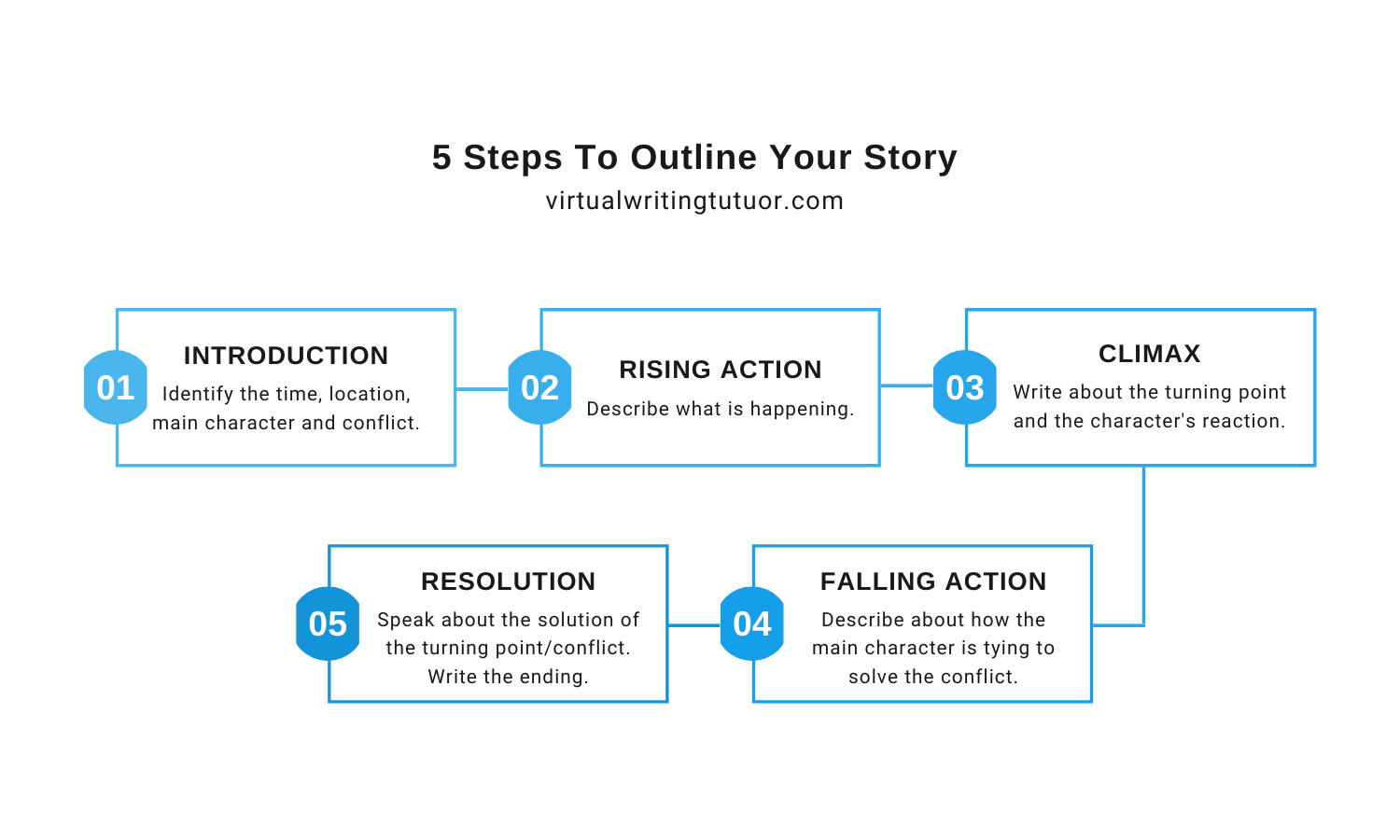 5 Steps To Outline Your Story
virtualwritingtutuor.com

01
INTRODUCTION
Identify the time, location, main character and conflict.

02
RISING ACTION
Describe what is happening.

03
CLIMAX
Write about the turning point and the character's reaction.

04
FALLING ACTION
Describe about how the main character is tying to solve the conflict.

05
RESOLUTION
Speak about the solution of the turning point/conflict. Write the ending.